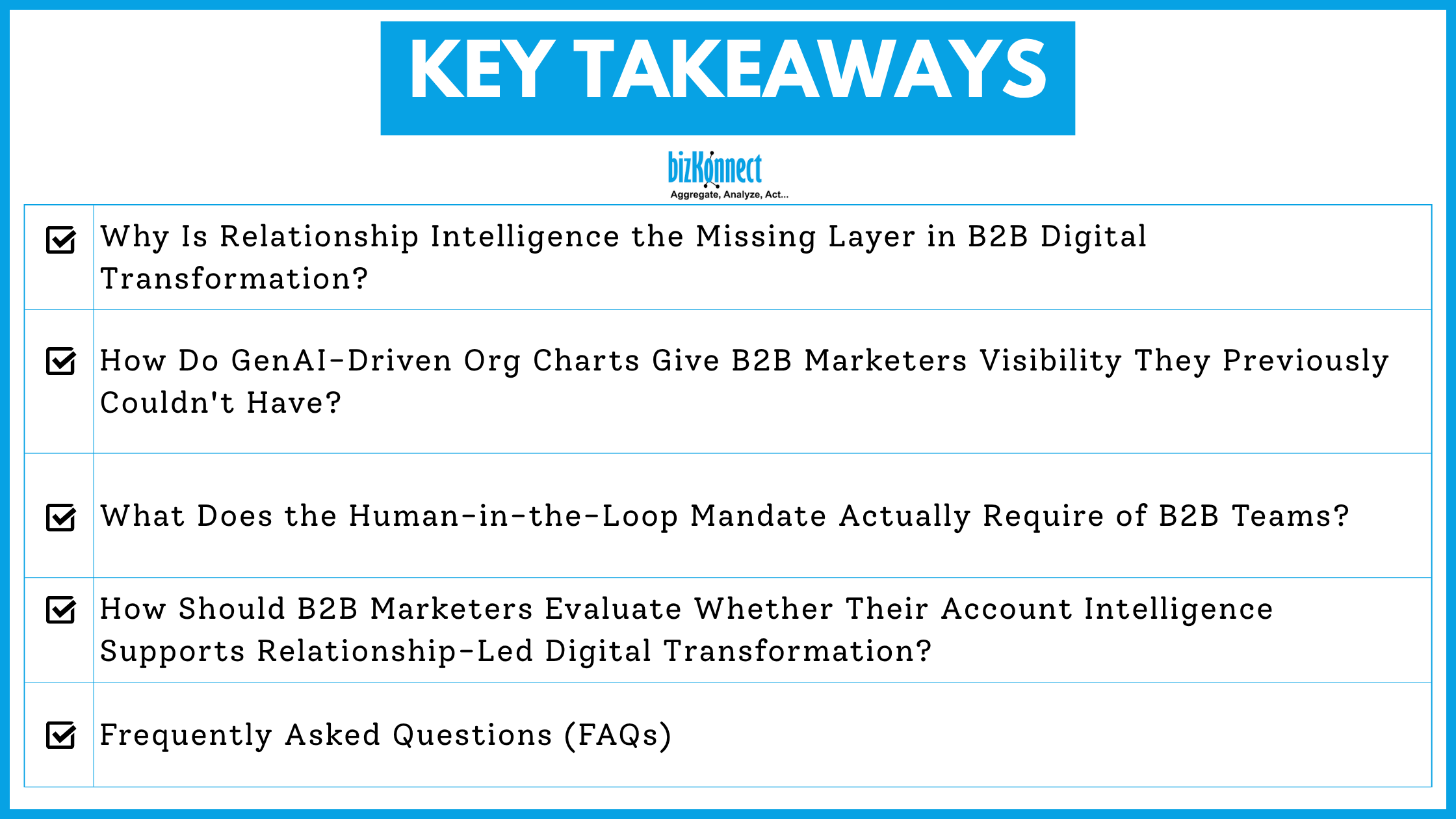 KEY TAKEAWAYS

bizKonnect
Aggregate, Analyze, Act...

Why Is Relationship Intelligence the Missing Layer in B2B Digital Transformation?

How Do GenAI-Driven Org Charts Give B2B Marketers Visibility They Previously Couldn't Have?

What Does the Human-in-the-Loop Mandate Actually Require of B2B Teams?

How Should B2B Marketers Evaluate Whether Their Account Intelligence Supports Relationship-Led Digital Transformation?

Frequently Asked Questions (FAQs)